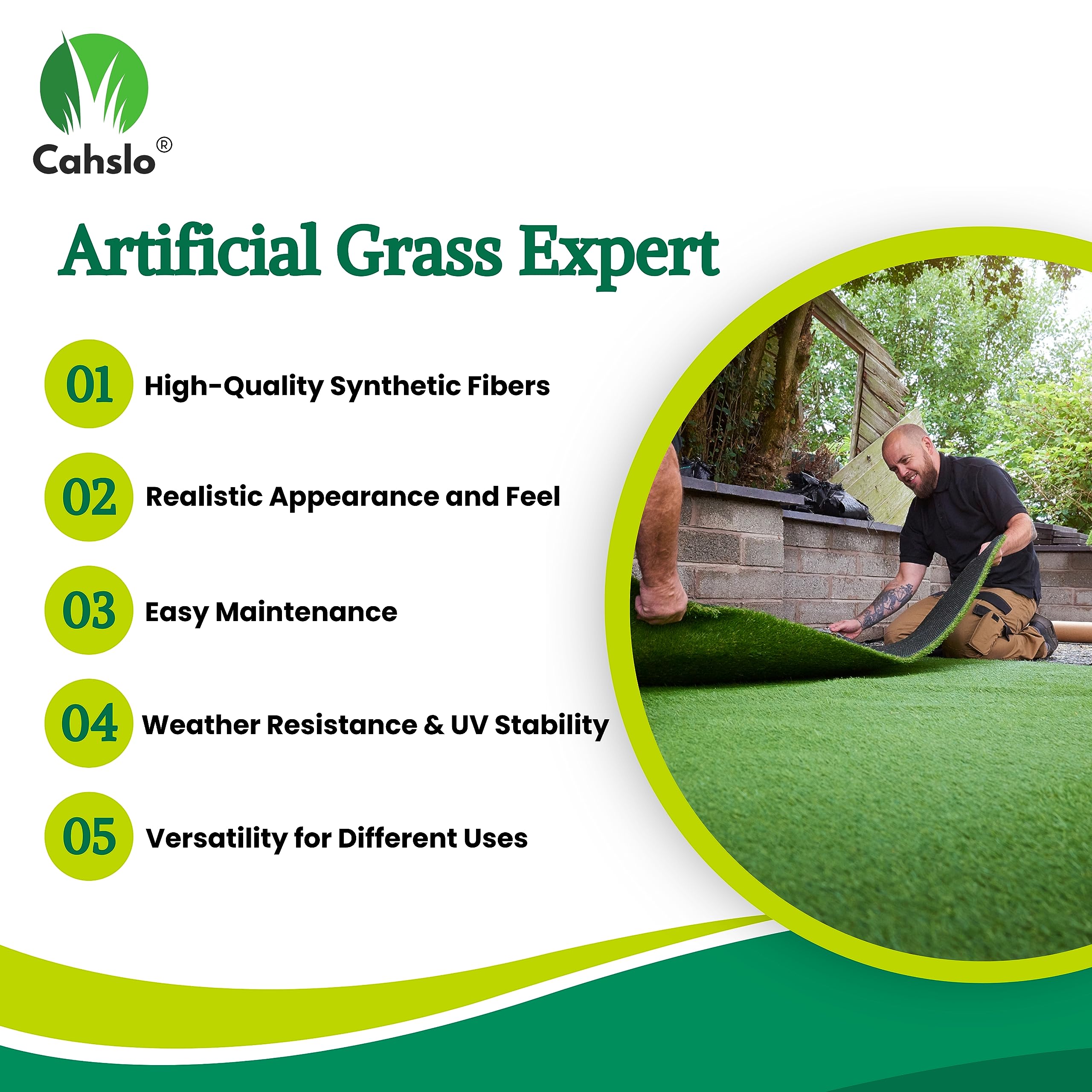 Cahslo®

Artificial Grass Expert

01 High-Quality Synthetic Fibers

02 Realistic Appearance and Feel

03 Easy Maintenance

04 Weather Resistance & UV Stability

05 Versatility for Different Uses